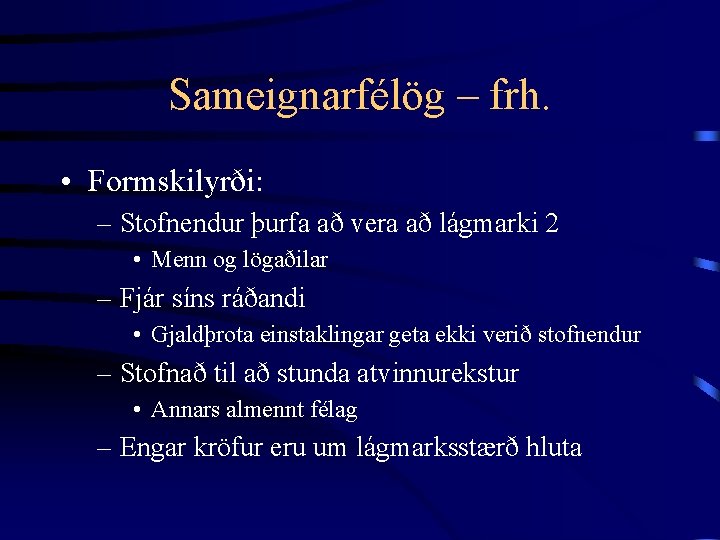 Sameignarfélög – frh.

• Formskilyrði:
– Stofnendur þurfa að vera að lágmarki 2
• Menn og lögaðilar
– Fjár síns ráðandi
• Gjaldþrota einstaklingar geta ekki verið stofnendur
– Stofnað til að stunda atvinnurekstur
• Annars almennt félag
– Engar kröfur eru um lágmarksstærð hluta